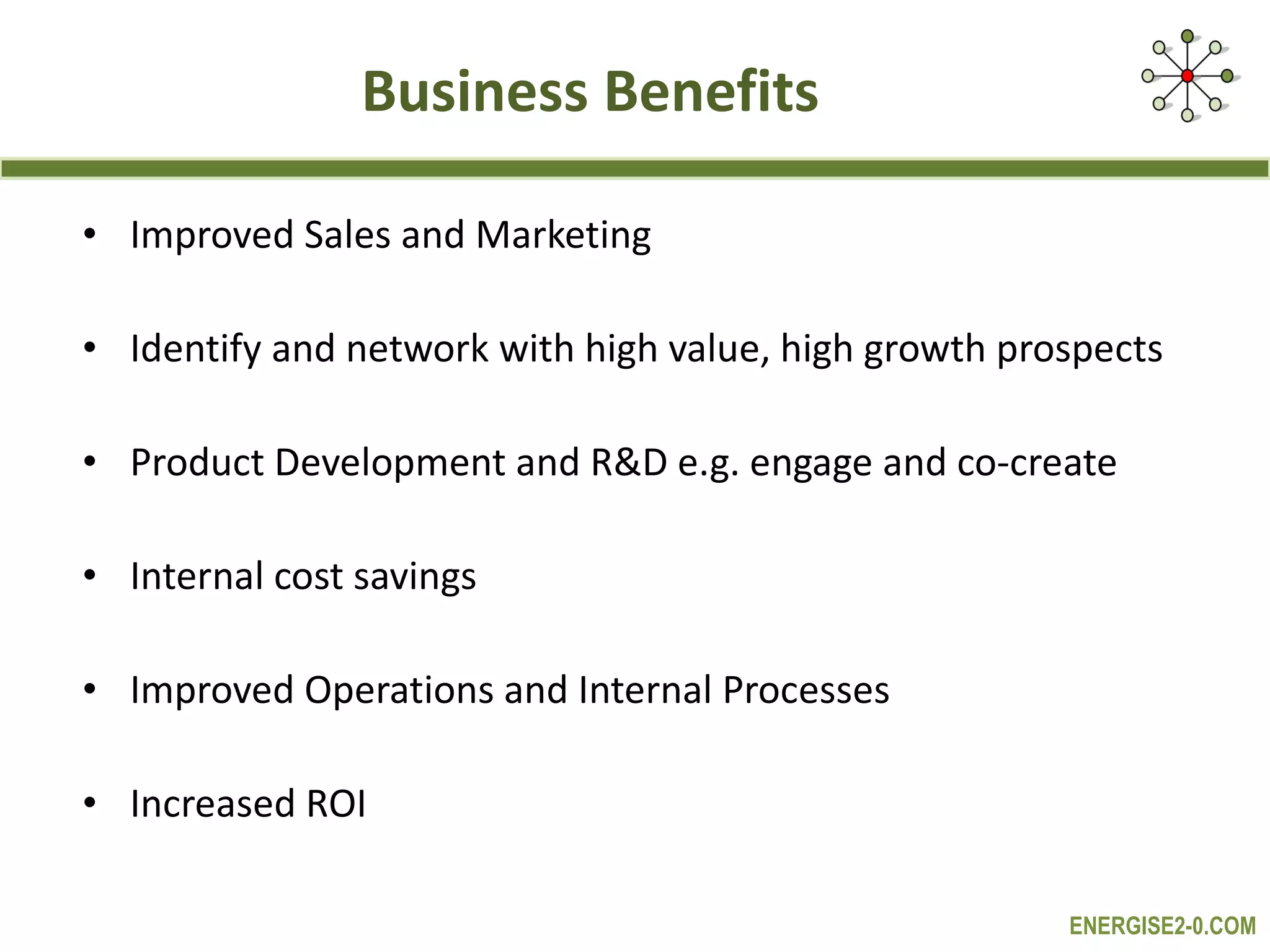 Business Benefits

• Improved Sales and Marketing

• Identify and network with high value, high growth prospects

• Product Development and R&D e.g. engage and co-create

• Internal cost savings

• Improved Operations and Internal Processes

• Increased ROI

ENERGISE2-0.COM